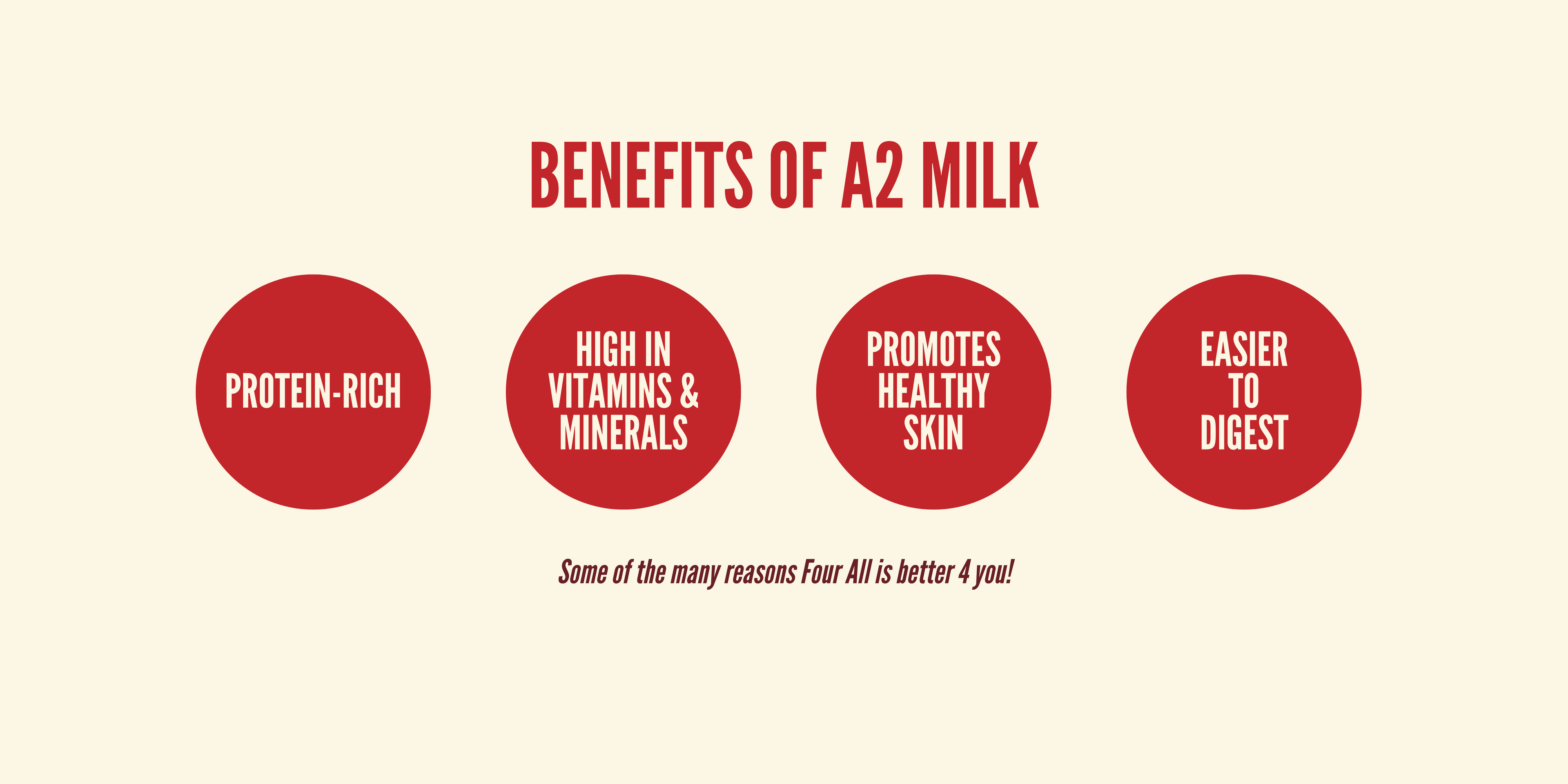 BENEFITS OF A2 MILK

PROTEIN-RICH

HIGH IN VITAMINS & MINERALS

PROMOTES HEALTHY SKIN

EASIER TO DIGEST

Some of the many reasons Four All is better 4 you!